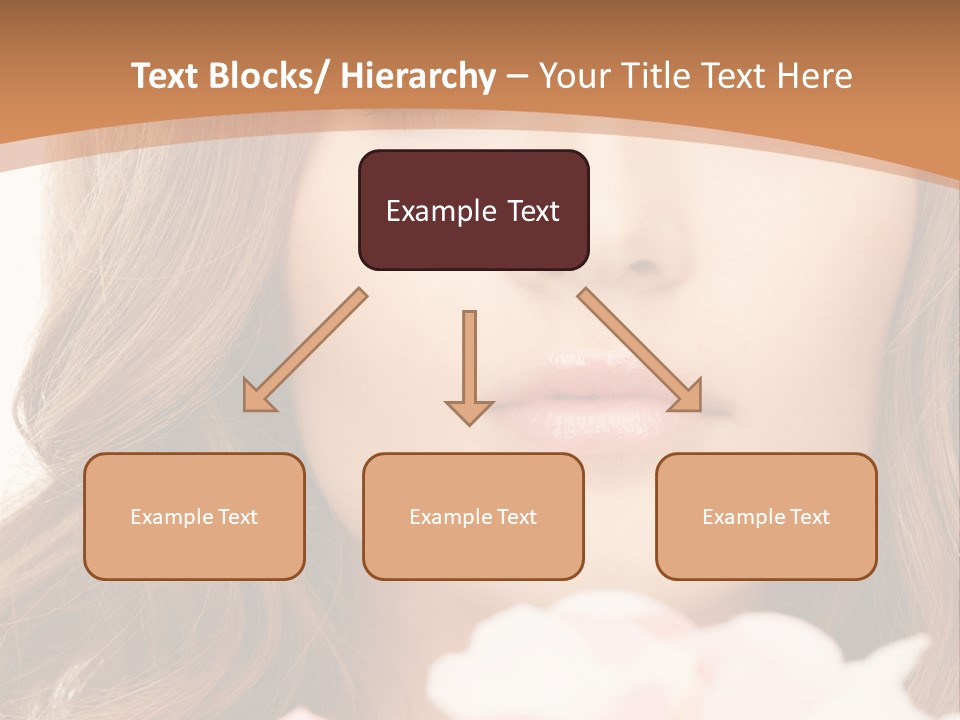 Text Blocks/ Hierarchy – Your Title Text Here

Example Text

Example Text

Example Text

Example Text